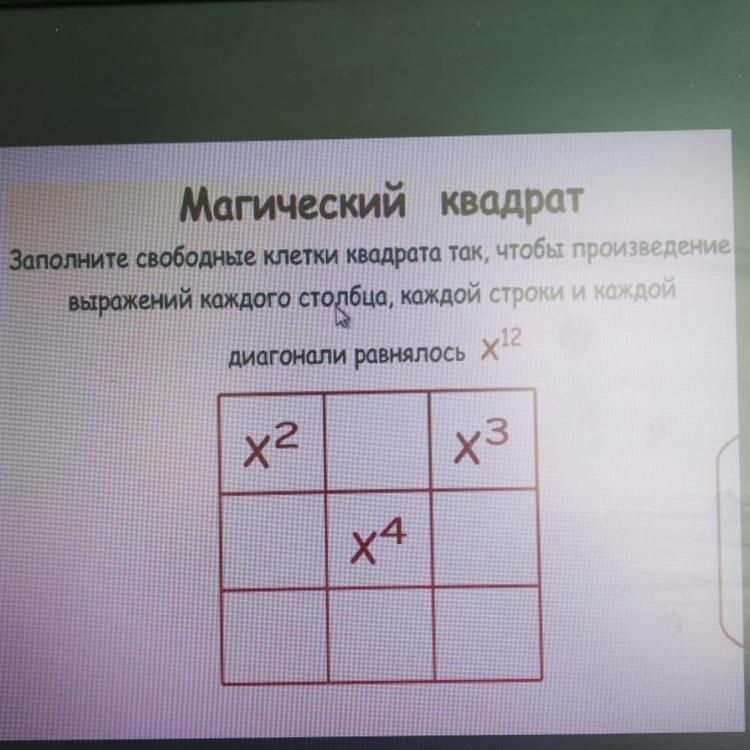 Магический квадрат

Заполните свободные клетки квадрата так, чтобы произведение выражений каждого столбца, каждой строки и каждой диагонали равнялось $x^{12}$

| $x^2$ |  | $x^3$ |
|---|---|---|
|  | $x^4$ |  |
|  |  |  |